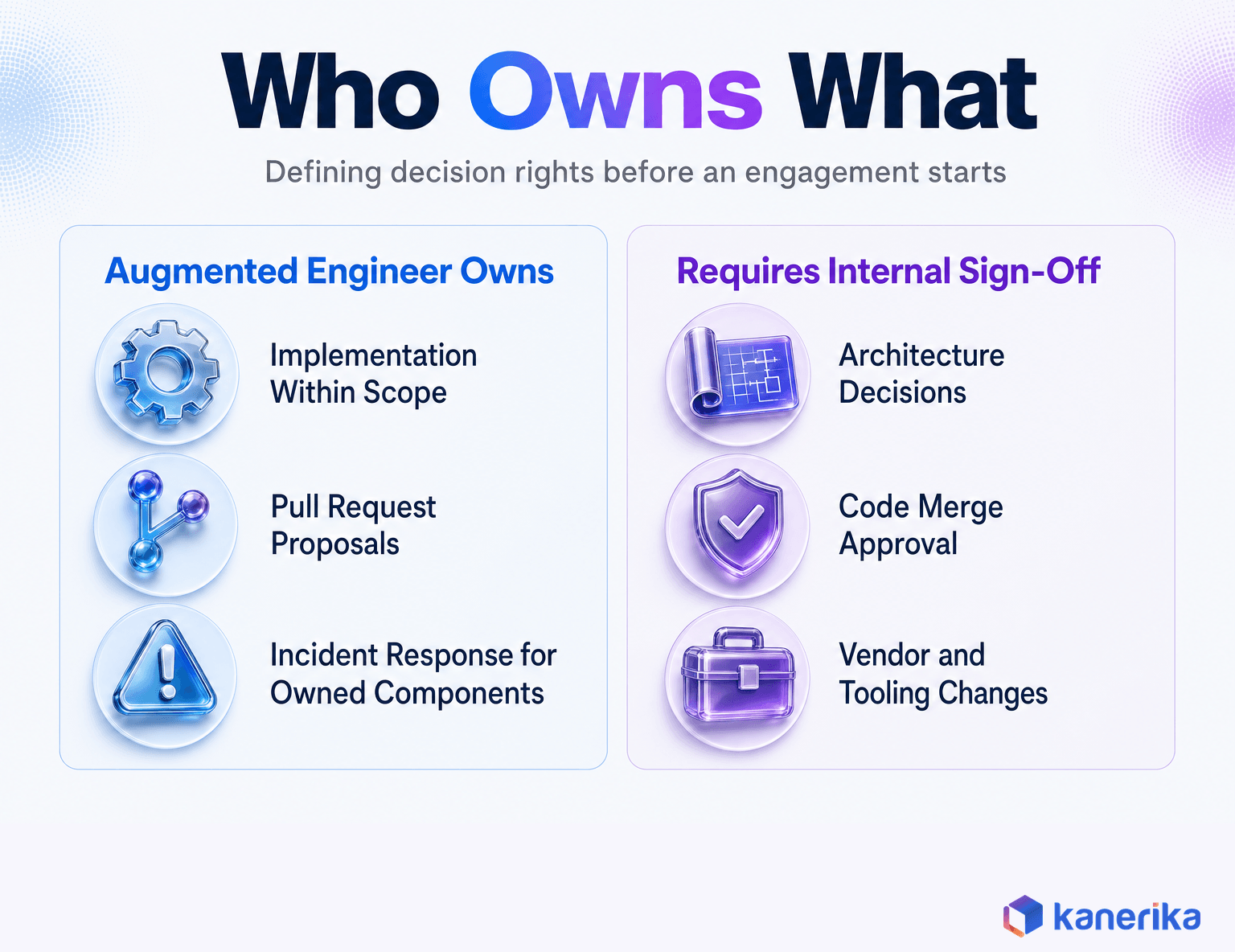 Who Owns What

Defining decision rights before an engagement starts

Augmented Engineer Owns

Implementation Within Scope

Pull Request Proposals

Incident Response for Owned Components

Requires Internal Sign-Off

Architecture Decisions

Code Merge Approval

Vendor and Tooling Changes

kanerika